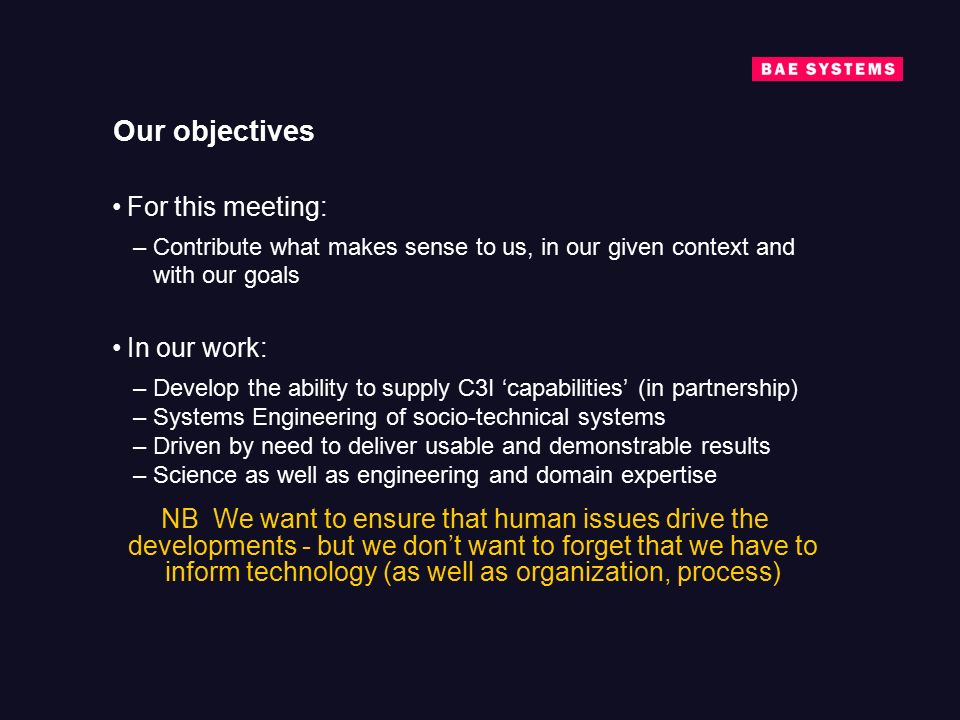 BAE SYSTEMS

Our objectives

• For this meeting:

– Contribute what makes sense to us, in our given context and with our goals

• In our work:

– Develop the ability to supply C3I ‘capabilities’ (in partnership)
– Systems Engineering of socio-technical systems
– Driven by need to deliver usable and demonstrable results
– Science as well as engineering and domain expertise

NB We want to ensure that human issues drive the developments - but we don’t want to forget that we have to inform technology (as well as organization, process)